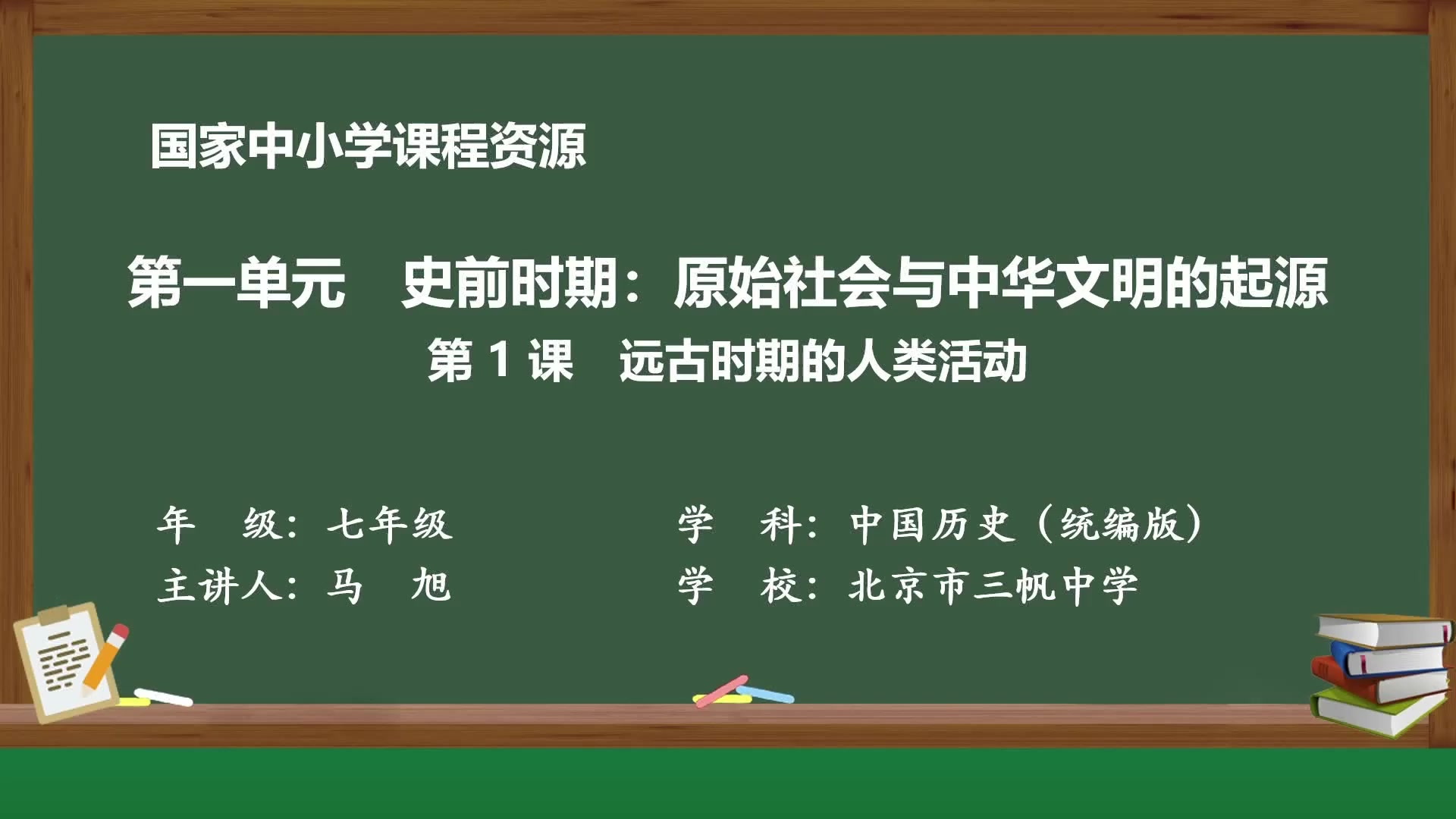 国家中小学课程资源

第一单元　史前时期：原始社会与中华文明的起源

第 1 课　远古时期的人类活动

年　级：七年级

主讲人：马　旭

学　科：中国历史（统编版）

学　校：北京市三帆中学